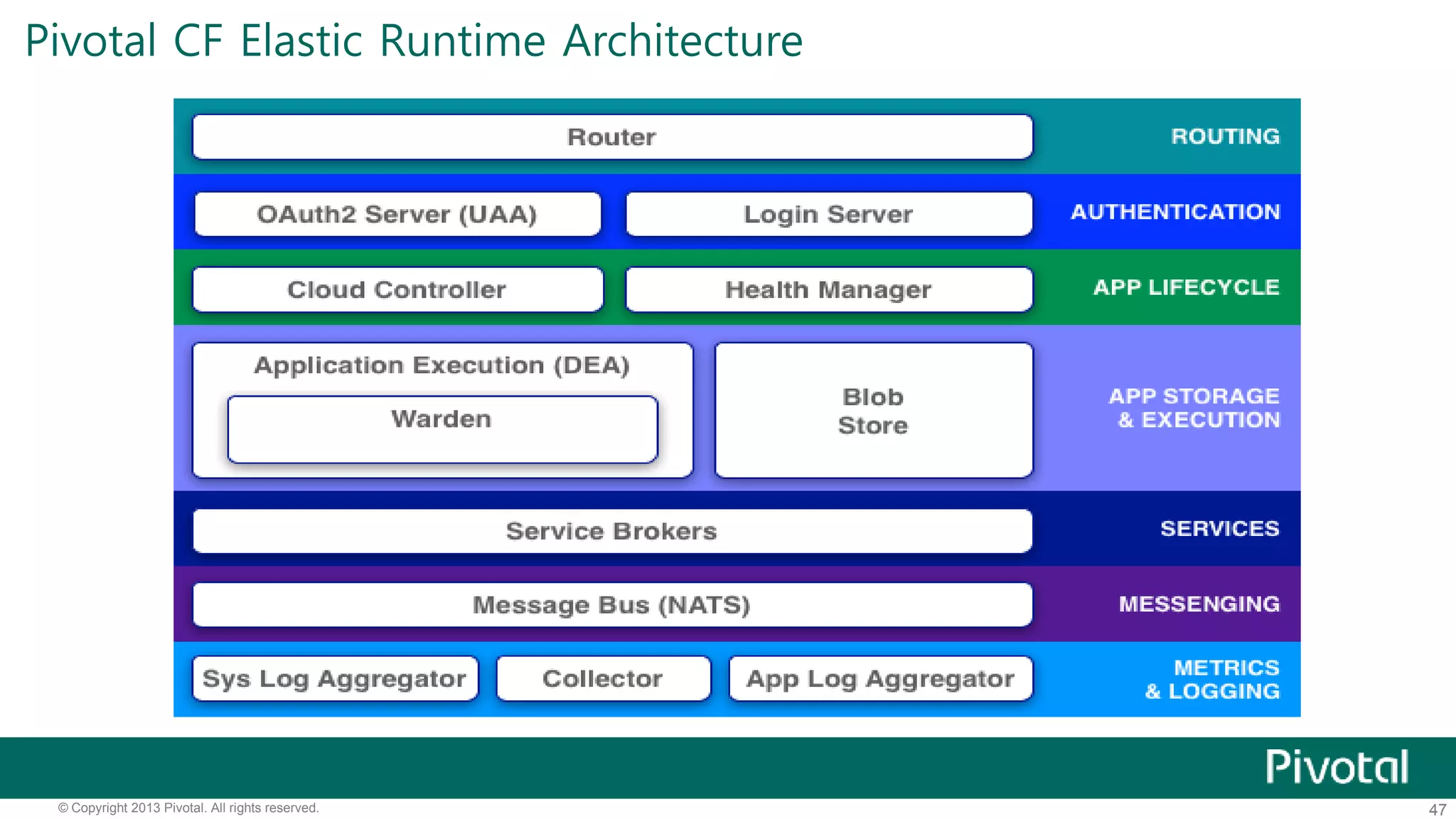 Pivotal CF Elastic Runtime Architecture

Router

ROUTING

OAuth2 Server (UAA)

Login Server

AUTHENTICATION

Cloud Controller

Health Manager

APP LIFECYCLE

Application Execution (DEA)

Warden

Blob Store

APP STORAGE & EXECUTION

Service Brokers

SERVICES

Message Bus (NATS)

MESSENGING

Sys Log Aggregator

Collector

App Log Aggregator

METRICS & LOGGING

Pivotal

© Copyright 2013 Pivotal. All rights reserved.

47